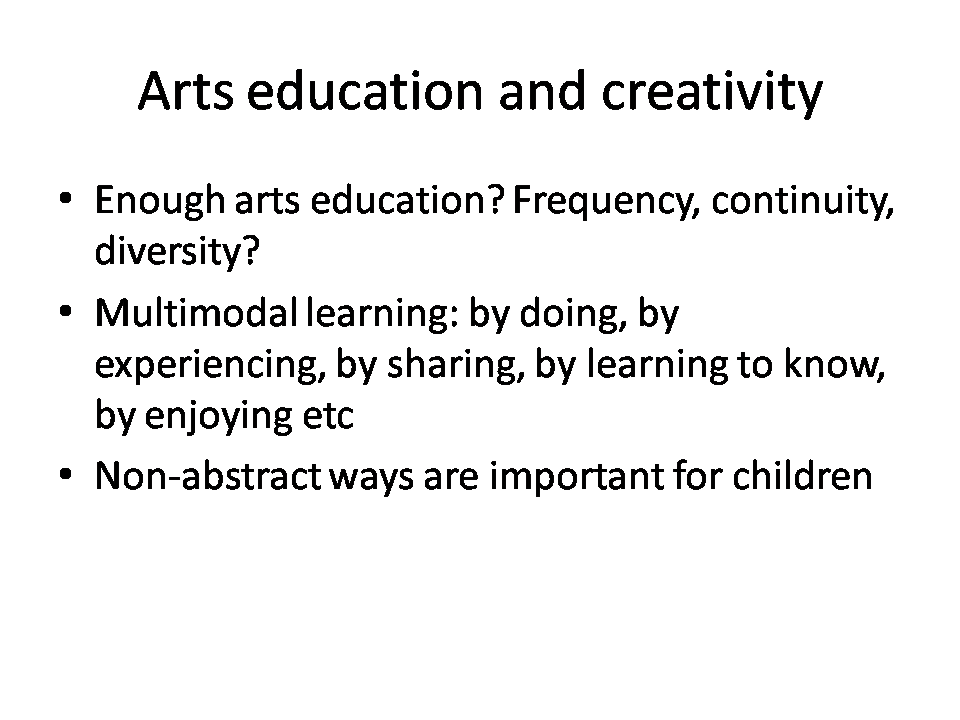 Arts education and creativity

• Enough arts education? Frequency, continuity, diversity?
• Multimodal learning: by doing, by experiencing, by sharing, by learning to know, by enjoying etc
• Non-abstract ways are important for children